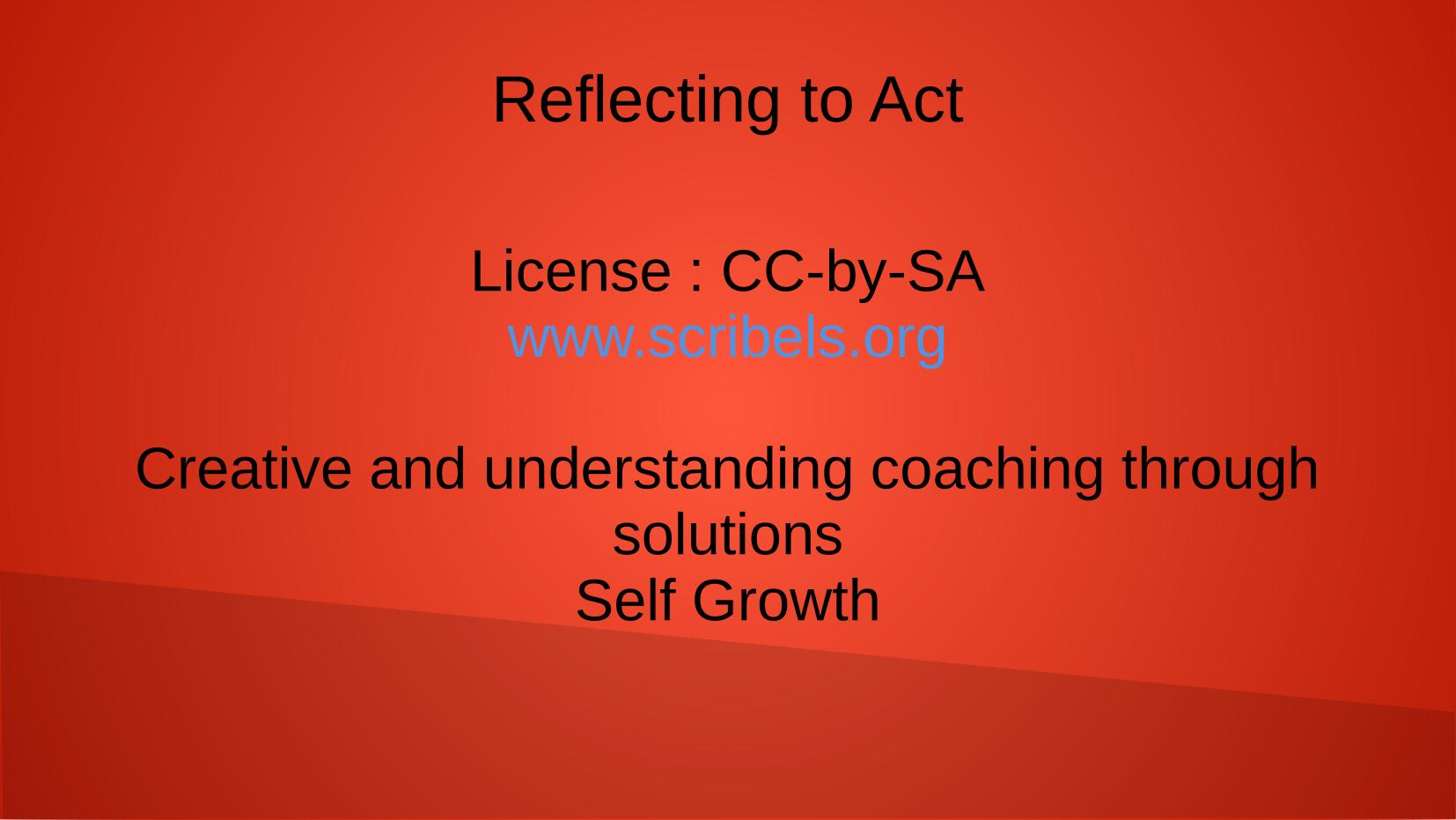 Reflecting to Act

License : CC-by-SA
www.scribels.org

Creative and understanding coaching through solutions
Self Growth